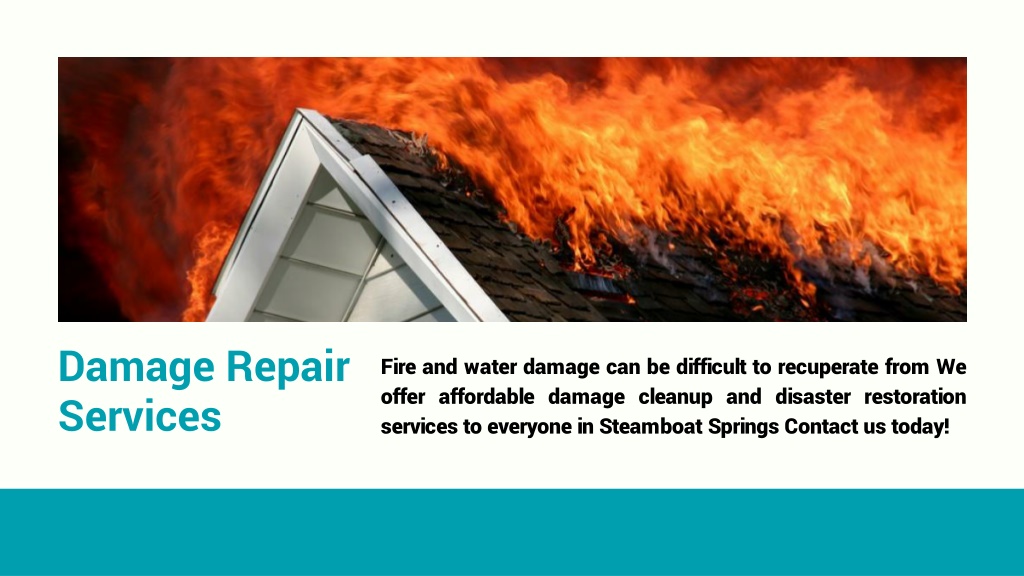 Damage Repair Services

Fire and water damage can be difficult to recuperate from We offer affordable damage cleanup and disaster restoration services to everyone in Steamboat Springs Contact us today!